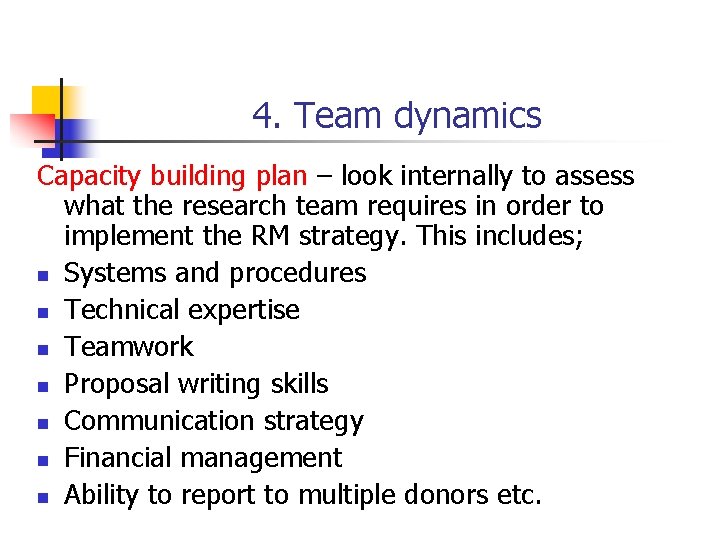 4. Team dynamics

Capacity building plan – look internally to assess what the research team requires in order to implement the RM strategy. This includes;

- Systems and procedures
- Technical expertise
- Teamwork
- Proposal writing skills
- Communication strategy
- Financial management
- Ability to report to multiple donors etc.